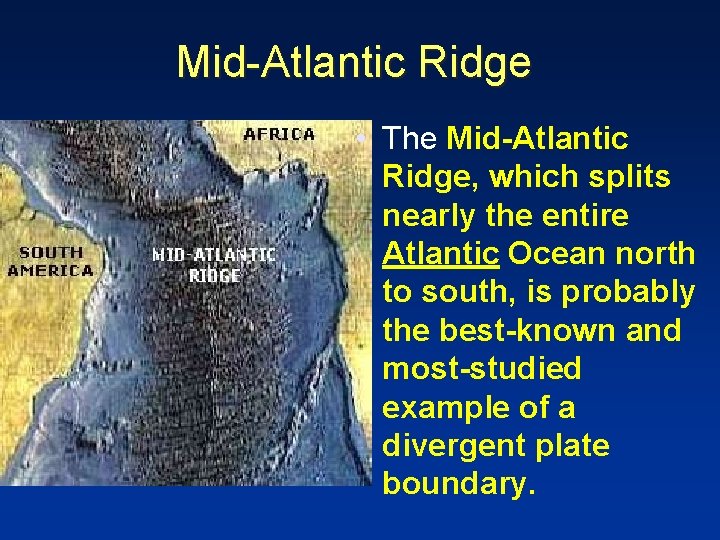 Mid-Atlantic Ridge

AFRICA

SOUTH AMERICA

MID-ATLANTIC RIDGE

• The Mid-Atlantic Ridge, which splits nearly the entire Atlantic Ocean north to south, is probably the best-known and most-studied example of a divergent plate boundary.